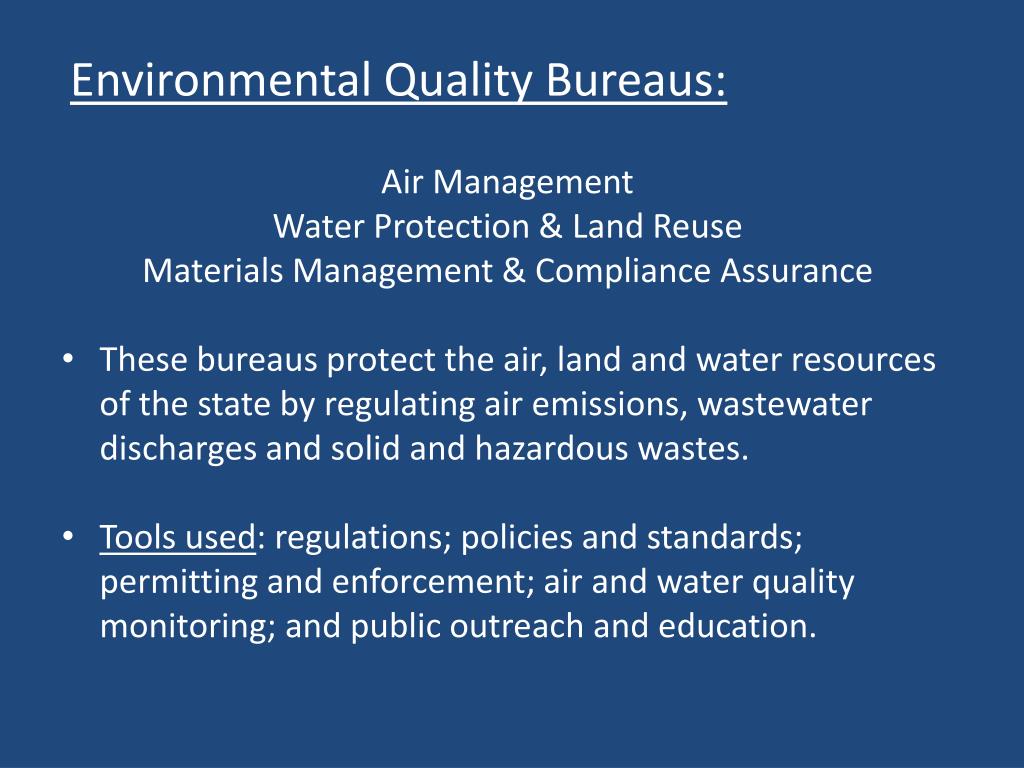 Environmental Quality Bureaus:

Air Management
Water Protection & Land Reuse
Materials Management & Compliance Assurance

• These bureaus protect the air, land and water resources of the state by regulating air emissions, wastewater discharges and solid and hazardous wastes.

• Tools used: regulations; policies and standards; permitting and enforcement; air and water quality monitoring; and public outreach and education.